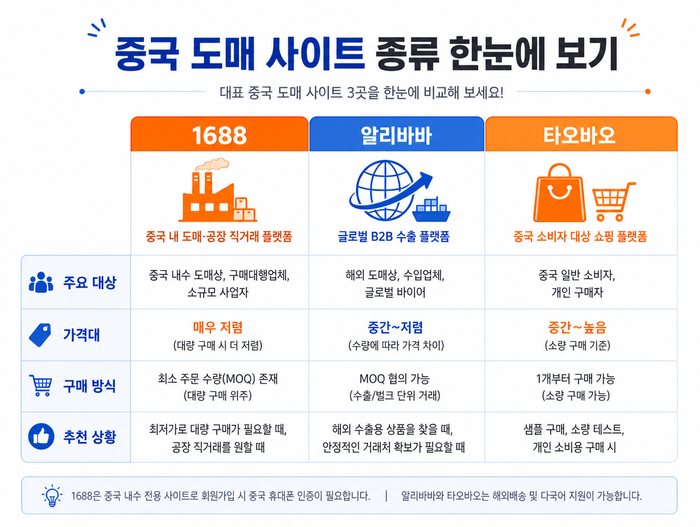 중국 도매 사이트 종류 한눈에 보기

대표 중국 도매 사이트 3곳을 한눈에 비교해 보세요!

| | 1688 | 알리바바 | 타오바오 |
|---|---|---|---|
| | 중국 내 도매·공장 직거래 플랫폼 | 글로벌 B2B 수출 플랫폼 | 중국 소비자 대상 쇼핑 플랫폼 |
| 주요 대상 | 중국 내수 도매상, 구매대행업체, 소규모 사업자 | 해외 도매상, 수입업체, 글로벌 바이어 | 중국 일반 소비자, 개인 구매자 |
| 가격대 | 매우 저렴 (대량 구매 시 더 저렴) | 중간~저렴 (수량에 따라 가격 차이) | 중간~높음 (소량 구매 기준) |
| 구매 방식 | 최소 주문 수량(MOQ) 존재 (대량 구매 위주) | MOQ 협의 가능 (수출/벌크 단위 거래) | 1개부터 구매 가능 (소량 구매 가능) |
| 추천 상황 | 최저가로 대량 구매가 필요할 때, 공장 직거래를 원할 때 | 해외 수출용 상품을 찾을 때, 안정적인 거래처 확보가 필요할 때 | 샘플 구매, 소량 테스트, 개인 소비용 구매 시 |

1688은 중국 내수 전용 사이트로 회원가입 시 중국 휴대폰 인증이 필요합니다. | 알리바바와 타오바오는 해외배송 및 다국어 지원이 가능합니다.